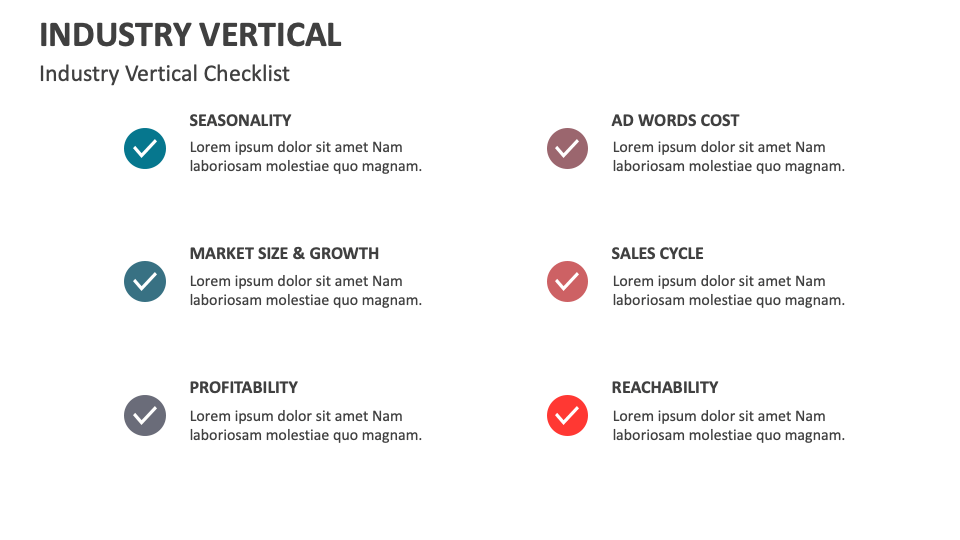 INDUSTRY VERTICAL

Industry Vertical Checklist

SEASONALITY

Lorem ipsum dolor sit amet Nam laboriosam molestiae quo magnam.

MARKET SIZE & GROWTH

Lorem ipsum dolor sit amet Nam laboriosam molestiae quo magnam.

PROFITABILITY

Lorem ipsum dolor sit amet Nam laboriosam molestiae quo magnam.

AD WORDS COST

Lorem ipsum dolor sit amet Nam laboriosam molestiae quo magnam.

SALES CYCLE

Lorem ipsum dolor sit amet Nam laboriosam molestiae quo magnam.

REACHABILITY

Lorem ipsum dolor sit amet Nam laboriosam molestiae quo magnam.